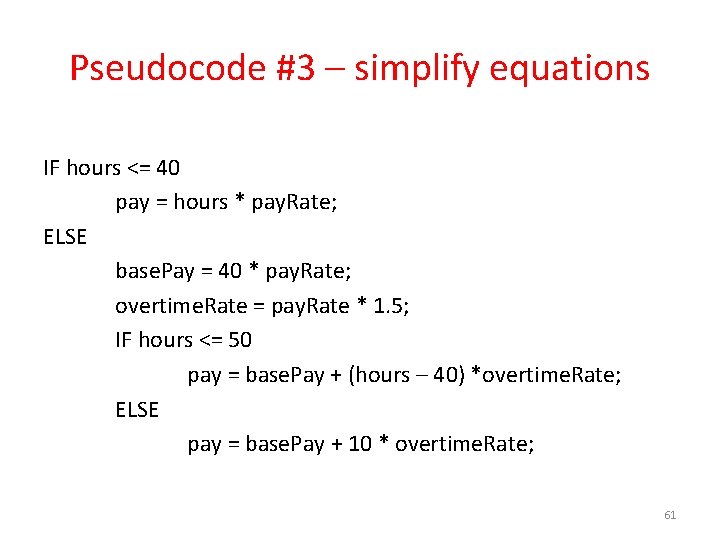 Pseudocode #3 – simplify equations

IF hours <= 40
pay = hours * payRate;
ELSE
basePay = 40 * payRate;
overtimeRate = payRate * 1.5;
IF hours <= 50
pay = basePay + (hours – 40) *overtimeRate;
ELSE
pay = basePay + 10 * overtimeRate;

61